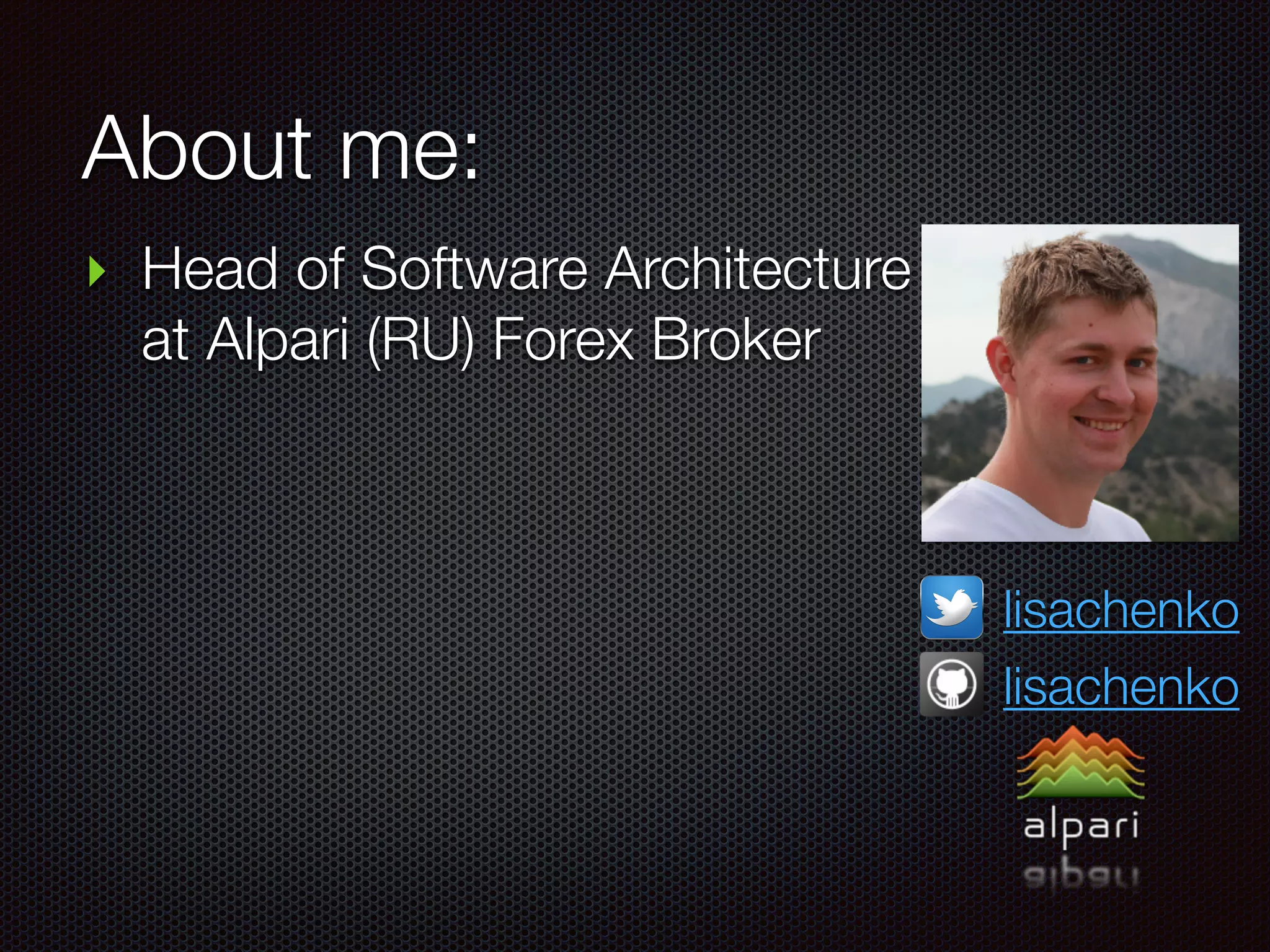 About me:

Head of Software Architecture at Alpari (RU) Forex Broker

lisachenko

lisachenko

alpari